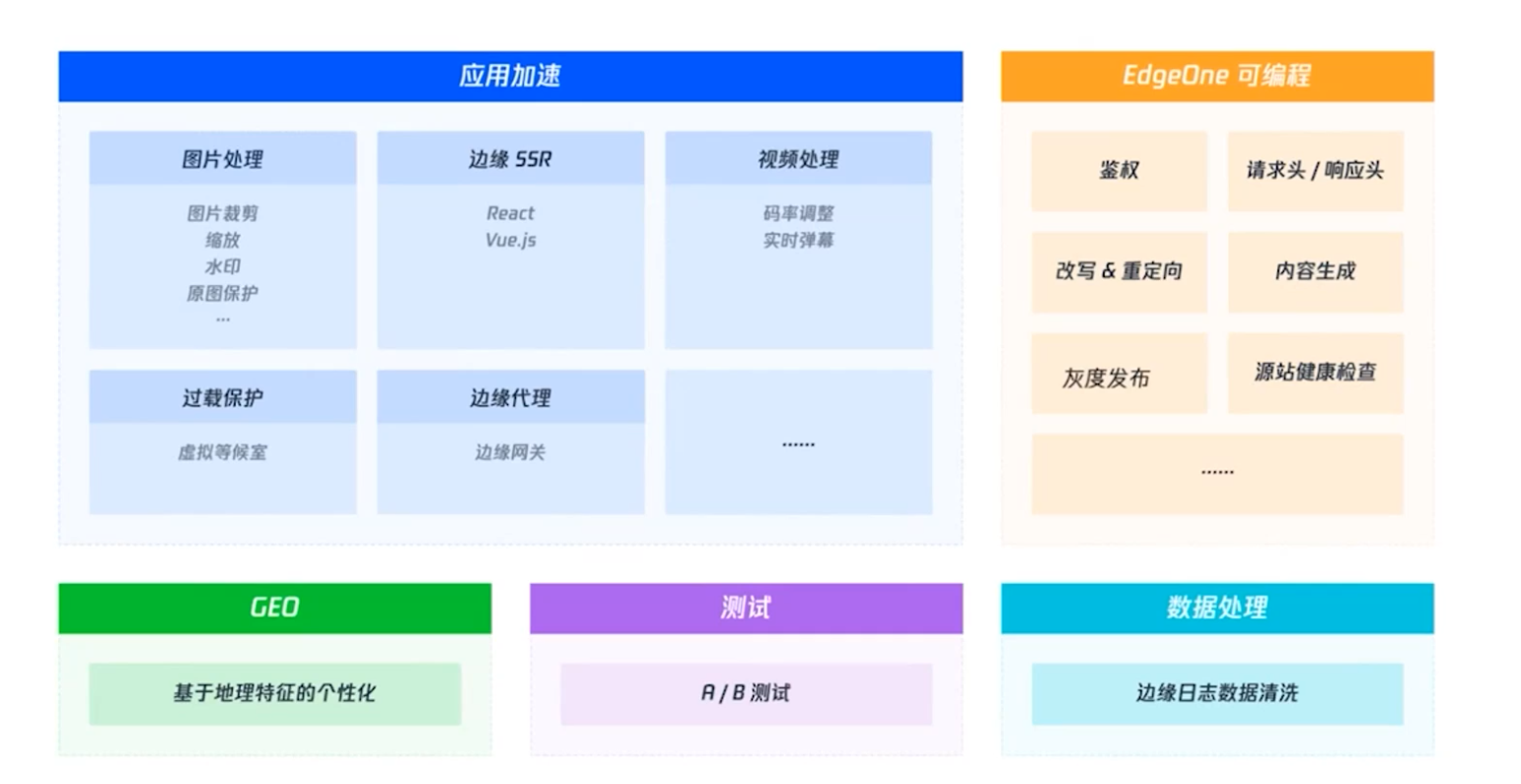 应用加速

图片处理

图片裁剪
缩放
水印
原图保护
...

边缘 SSR

React
Vue.js

视频处理

码率调整
实时弹幕

过载保护

虚拟等候室

边缘代理

边缘网关

......

EdgeOne 可编程

鉴权

请求头 / 响应头

改写 & 重定向

内容生成

灰度发布

源站健康检查

......

GEO

基于地理特征的个性化

测试

A / B 测试

数据处理

边缘日志数据清洗